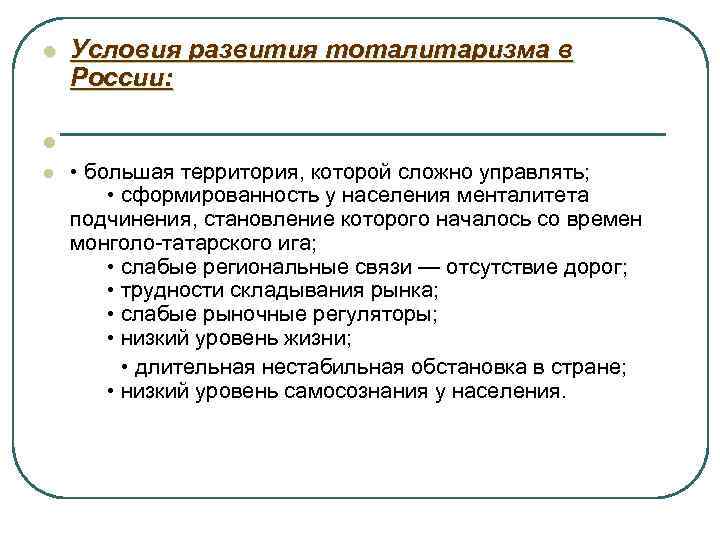 Условия развития тоталитаризма в России:

• большая территория, которой сложно управлять;
• сформированность у населения менталитета подчинения, становление которого началось со времен монголо-татарского ига;
• слабые региональные связи — отсутствие дорог;
• трудности складывания рынка;
• слабые рыночные регуляторы;
• низкий уровень жизни;
• длительная нестабильная обстановка в стране;
• низкий уровень самосознания у населения.